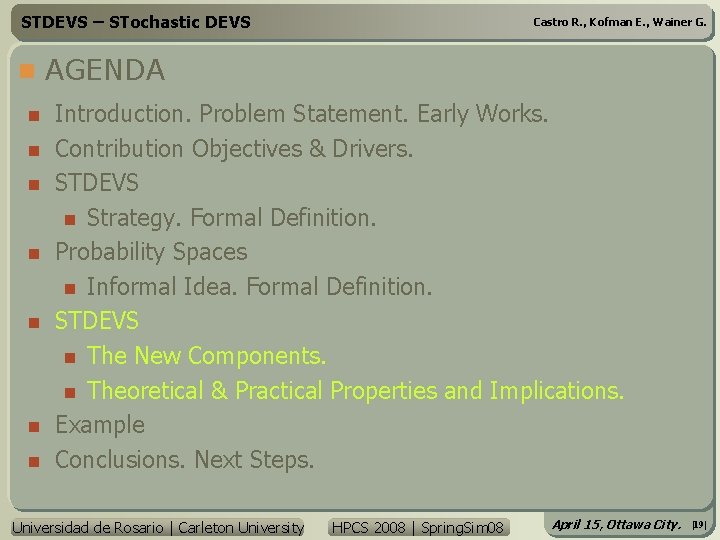 STDEVS – STochastic DEVS

Castro R., Kofman E., Wainer G.

AGENDA

Introduction. Problem Statement. Early Works.

Contribution Objectives & Drivers.

STDEVS

Strategy. Formal Definition.

Probability Spaces

Informal Idea. Formal Definition.

STDEVS

The New Components.

Theoretical & Practical Properties and Implications.

Example

Conclusions. Next Steps.

Universidad de Rosario | Carleton University

HPCS 2008 | SpringSim08

April 15, Ottawa City.

|19|